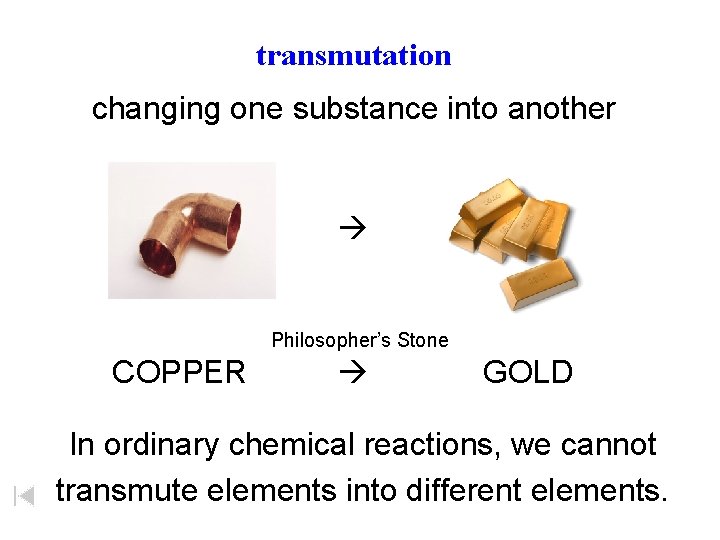 transmutation

changing one substance into another

→

Philosopher's Stone

COPPER → GOLD

In ordinary chemical reactions, we cannot transmute elements into different elements.